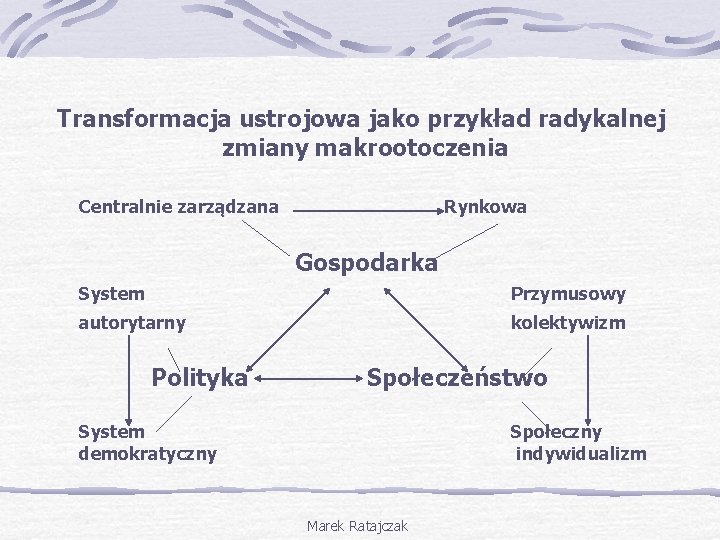 Transformacja ustrojowa jako przykład radykalnej zmiany makrootoczenia

Centralnie zarządzana

Rynkowa

Gospodarka

System autorytarny

Przymusowy kolektywizm

Polityka

Społeczeństwo

System demokratyczny

Społeczny indywidualizm

Marek Ratajczak